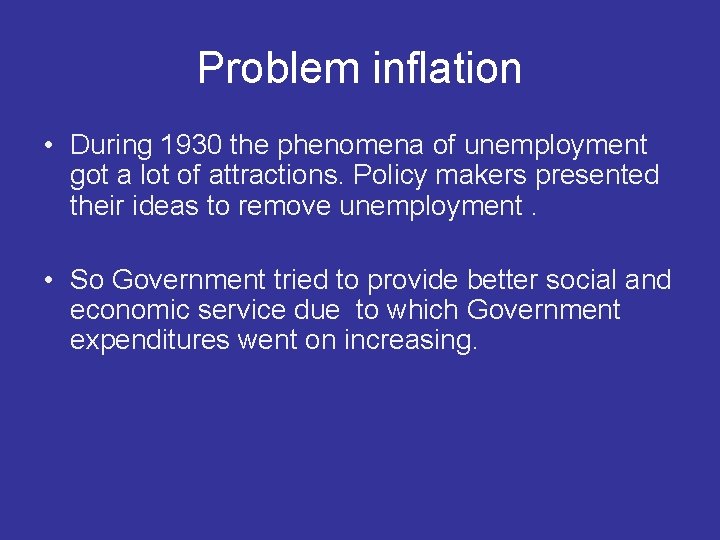 Problem inflation

• During 1930 the phenomena of unemployment got a lot of attractions. Policy makers presented their ideas to remove unemployment .

• So Government tried to provide better social and economic service due to which Government expenditures went on increasing.